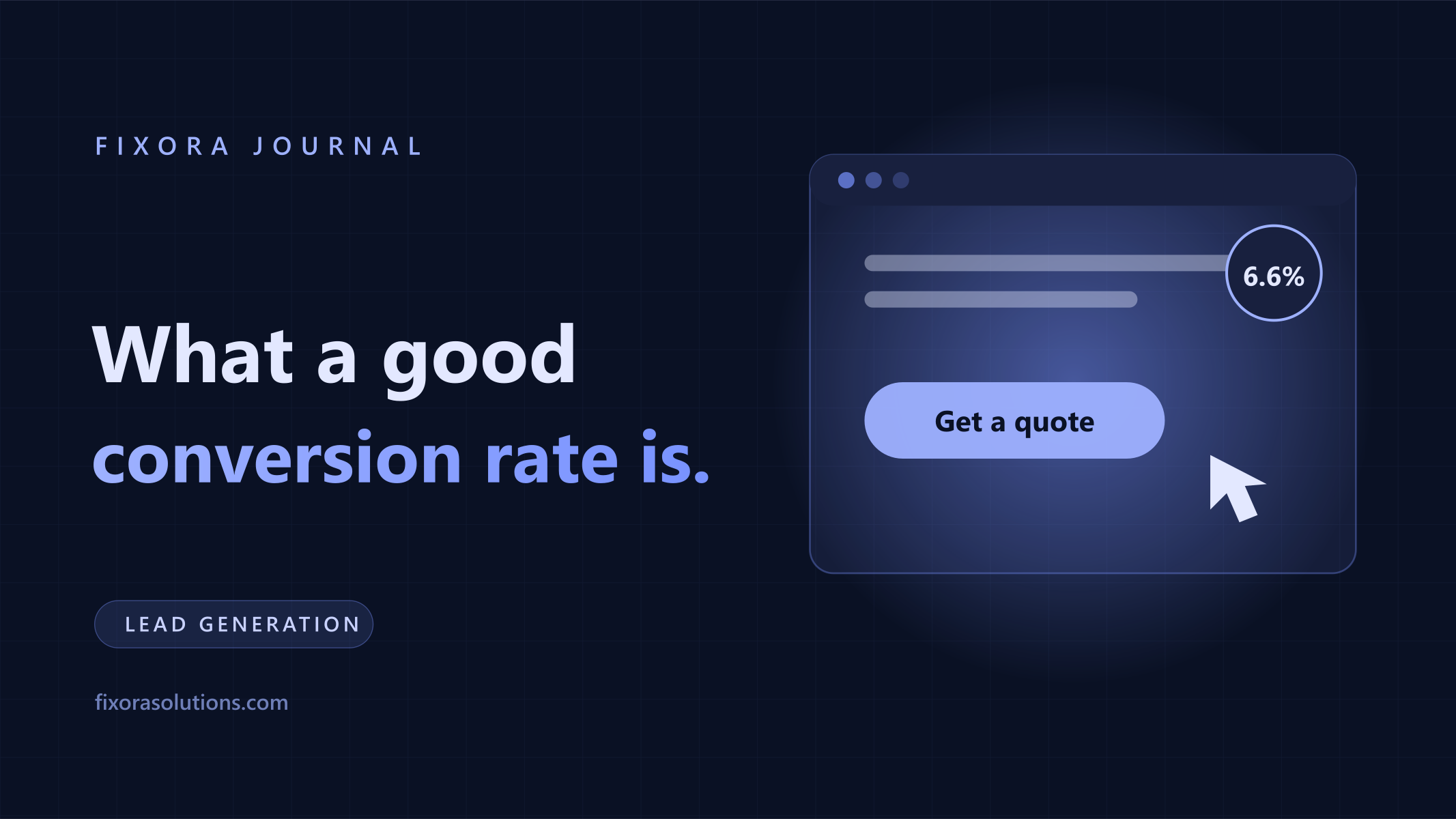 FIXORA JOURNAL

What a good conversion rate is.

LEAD GENERATION

fixorasolutions.com

6.6%

Get a quote